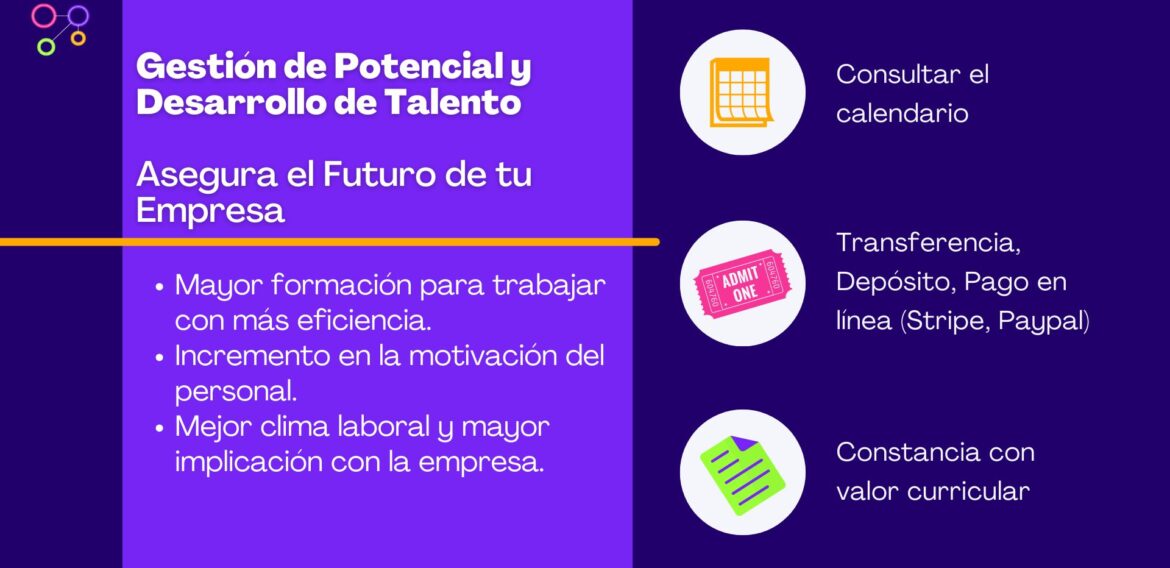 Gestión de Potencial y Desarrollo de Talento

Asegura el Futuro de tu Empresa

• Mayor formación para trabajar con más eficiencia.
• Incremento en la motivación del personal.
• Mejor clima laboral y mayor implicación con la empresa.

Consultar el calendario

ADMIT ONE

Transferencia, Depósito, Pago en línea (Stripe, Paypal)

Constancia con valor curricular